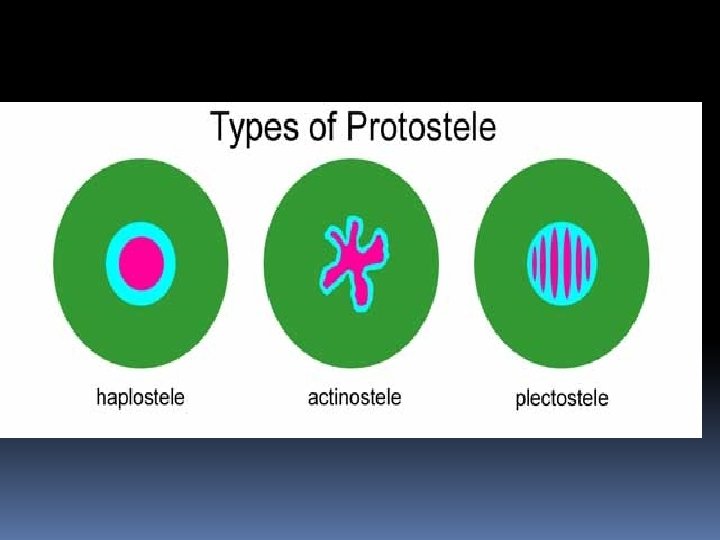 Types of Protostele

haplostele

actinostele

plectostele